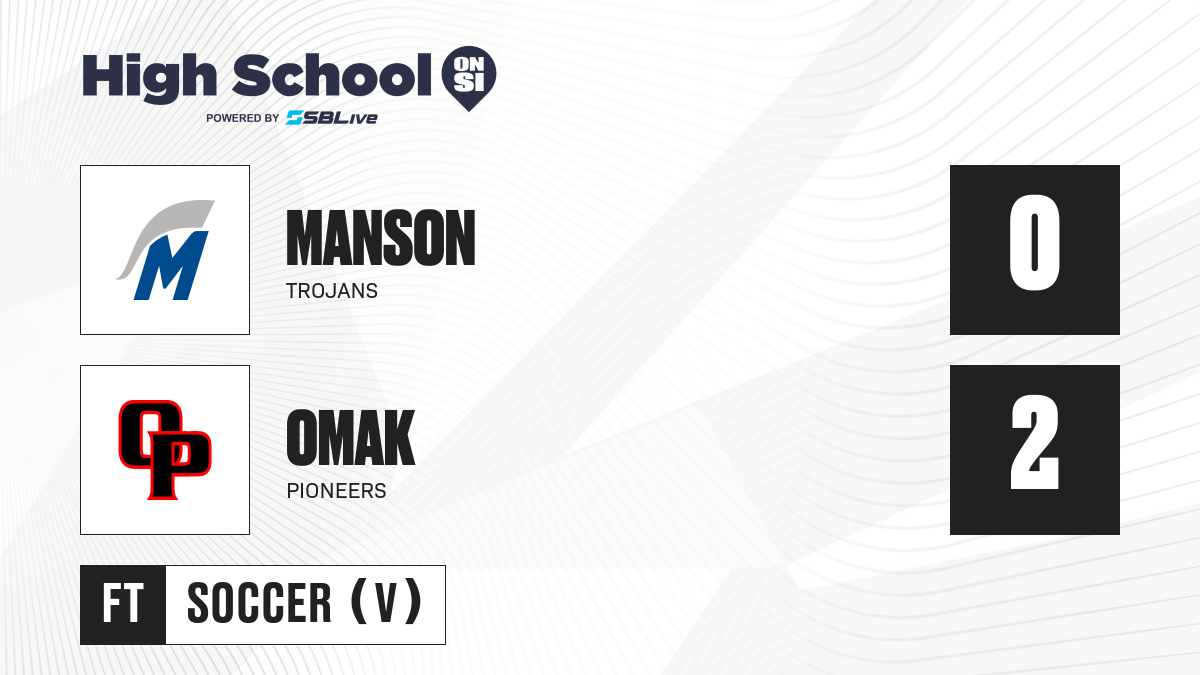 High School ON SI
POWERED BY SBLive

M

MANSON
TROJANS

0

OP

OMAK
PIONEERS

2

FT SOCCER (V)